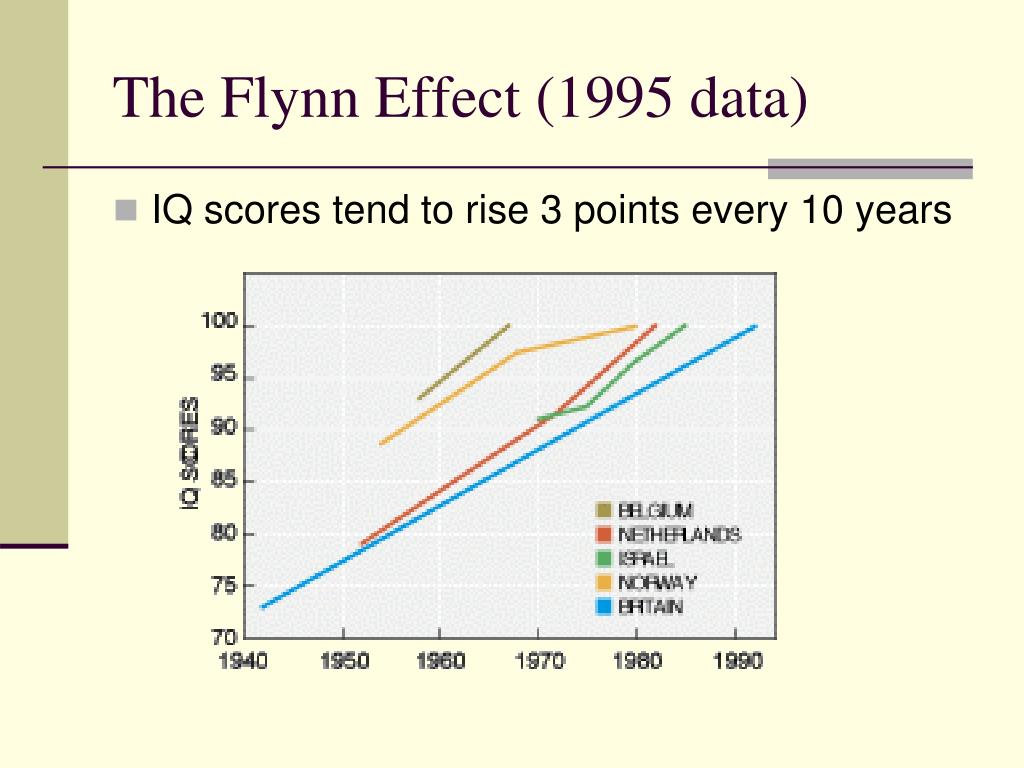 The Flynn Effect (1995 data)

IQ scores tend to rise 3 points every 10 years

IQ SCORES

100
95
90
85
80
75
70

1940 1950 1960 1970 1980 1990

BELGIUM
NETHERLANDS
ISRAEL
NORWAY
BRITAIN